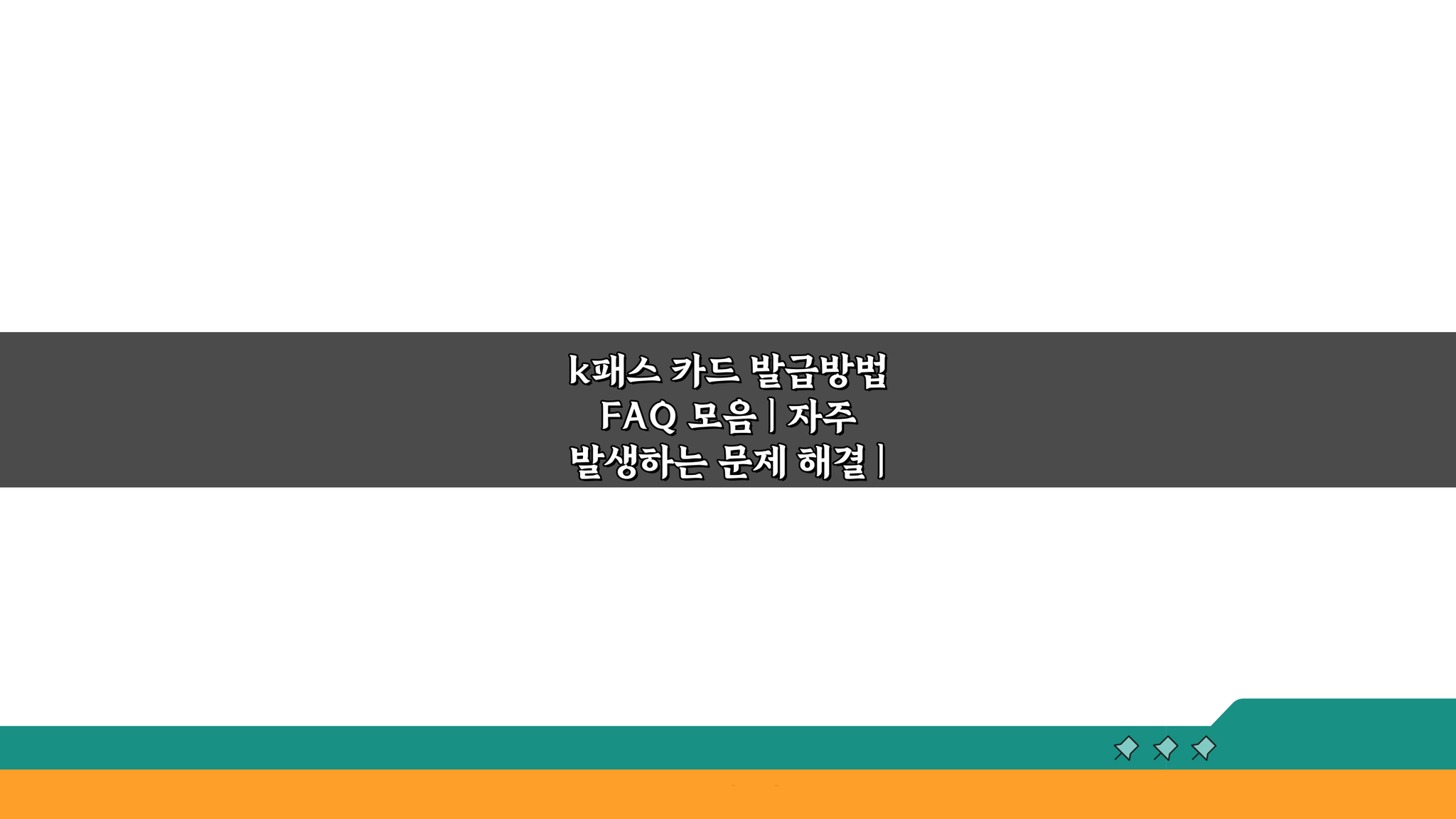 k패스 카드 발급방법 FAQ 모음 | 자주 발생하는 문제 해결 |